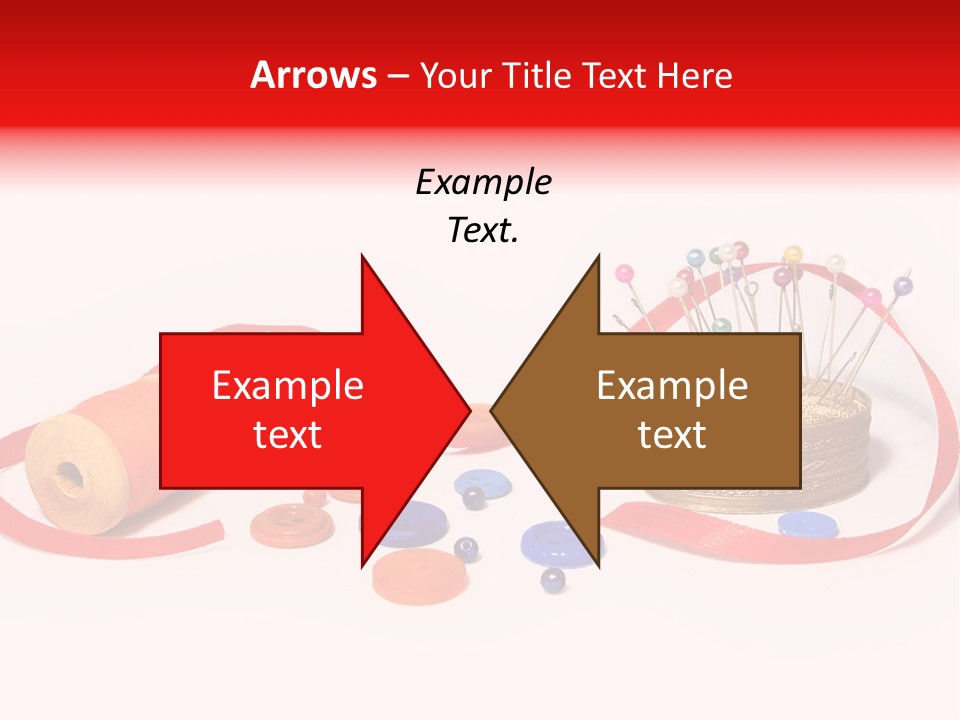 Arrows – Your Title Text Here

Example Text.

Example text

Example text